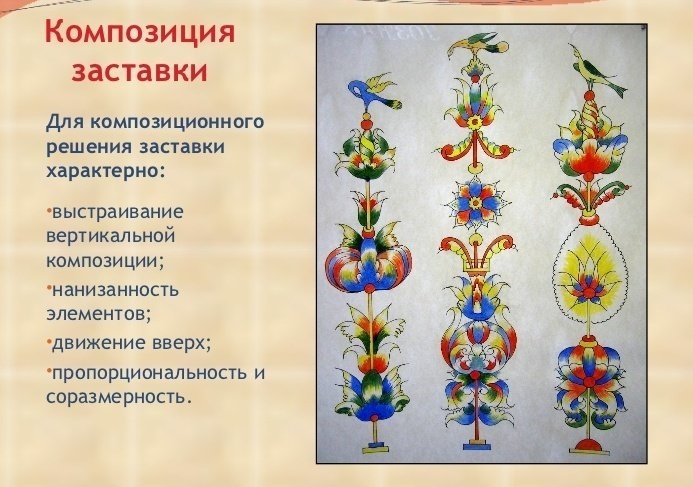 Композиция заставки

Для композиционного решения заставки характерно:

•выстраивание вертикальной композиции;

•нанизанность элементов;

•движение вверх;

•пропорциональность и соразмерность.